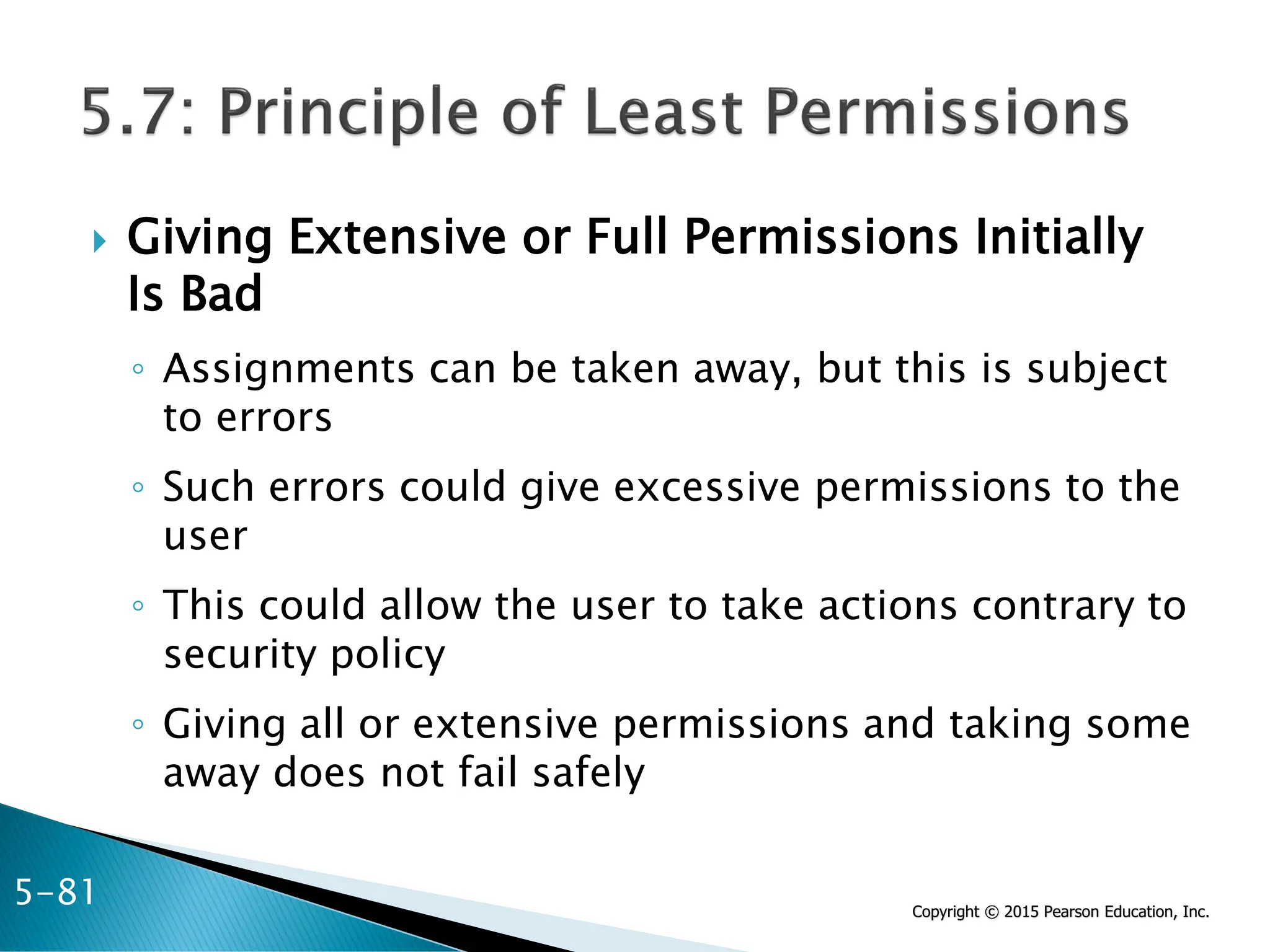 5.7: Principle of Least Permissions

Giving Extensive or Full Permissions Initially Is Bad

◦ Assignments can be taken away, but this is subject to errors

◦ Such errors could give excessive permissions to the user

◦ This could allow the user to take actions contrary to security policy

◦ Giving all or extensive permissions and taking some away does not fail safely

5-81

Copyright © 2015 Pearson Education, Inc.